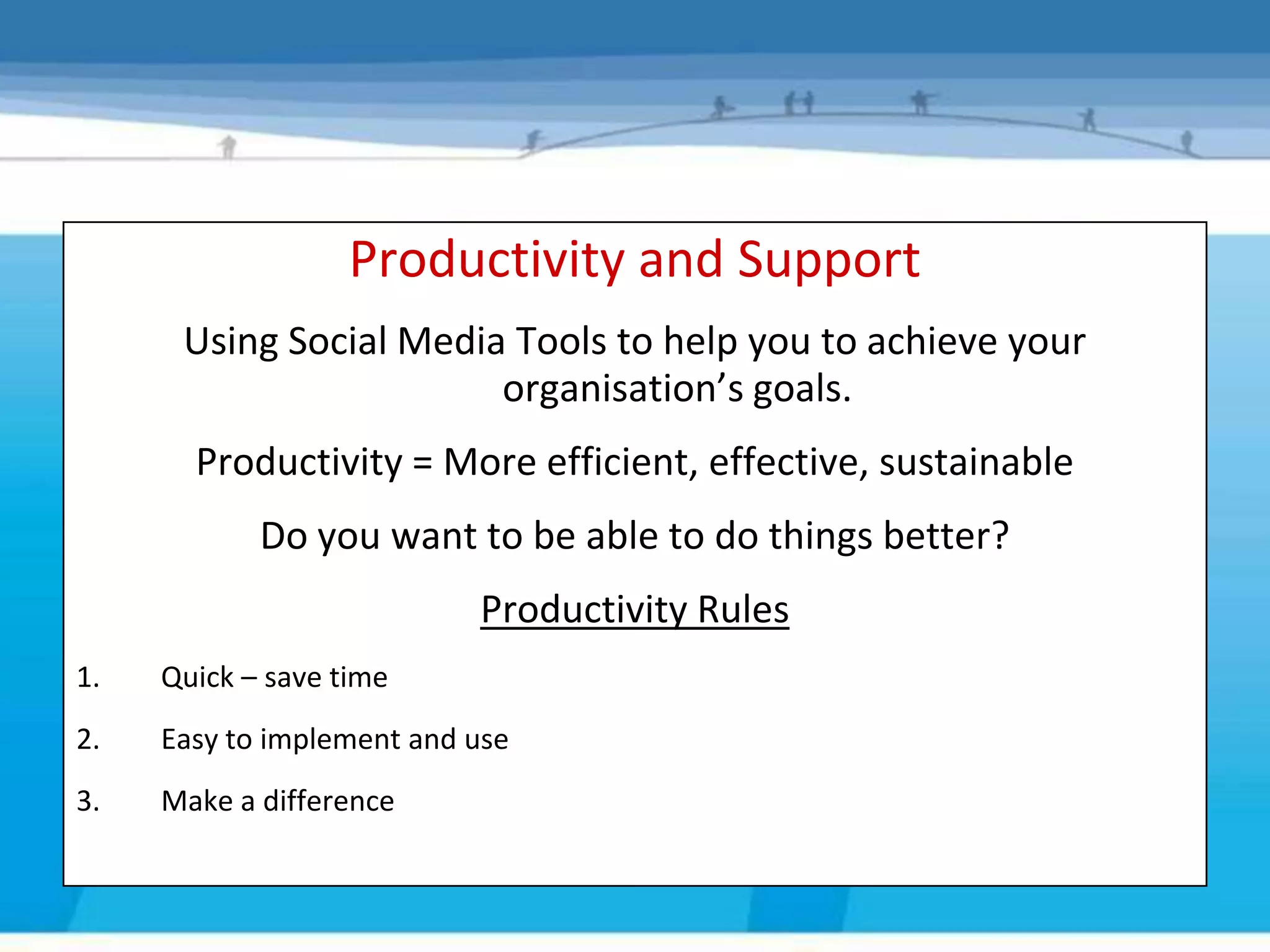 Productivity and Support

Using Social Media Tools to help you to achieve your organisation’s goals.

Productivity = More efficient, effective, sustainable

Do you want to be able to do things better?

Productivity Rules

1. Quick – save time

2. Easy to implement and use

3. Make a difference